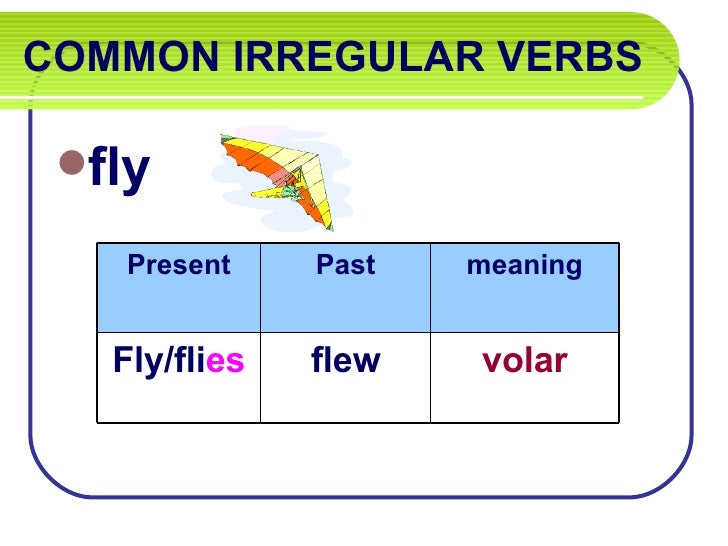 COMMON IRREGULAR VERBS

fly

| Present | Past | meaning |
|---|---|---|
| Fly/flies | flew | volar |